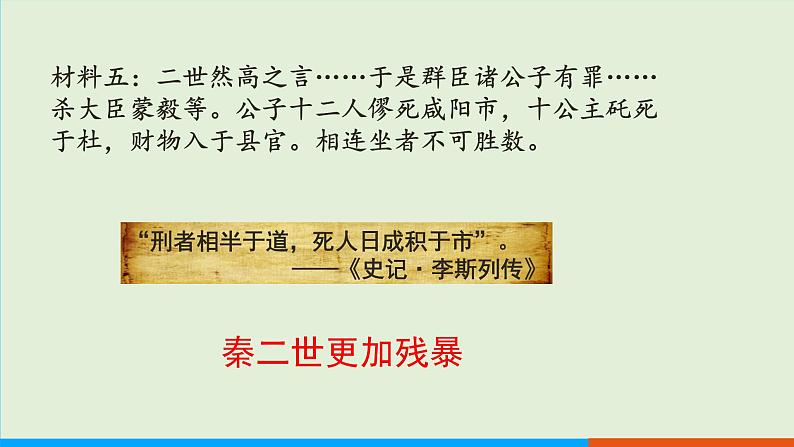 材料五：二世然高之言……于是群臣诸公子有罪……杀大臣蒙毅等。公子十二人僇死咸阳市，十公主矺死于杜，财物入于县官。相连坐者不可胜数。

“刑者相半于道，死人日成积于市”。
——《史记·李斯列传》

秦二世更加残暴